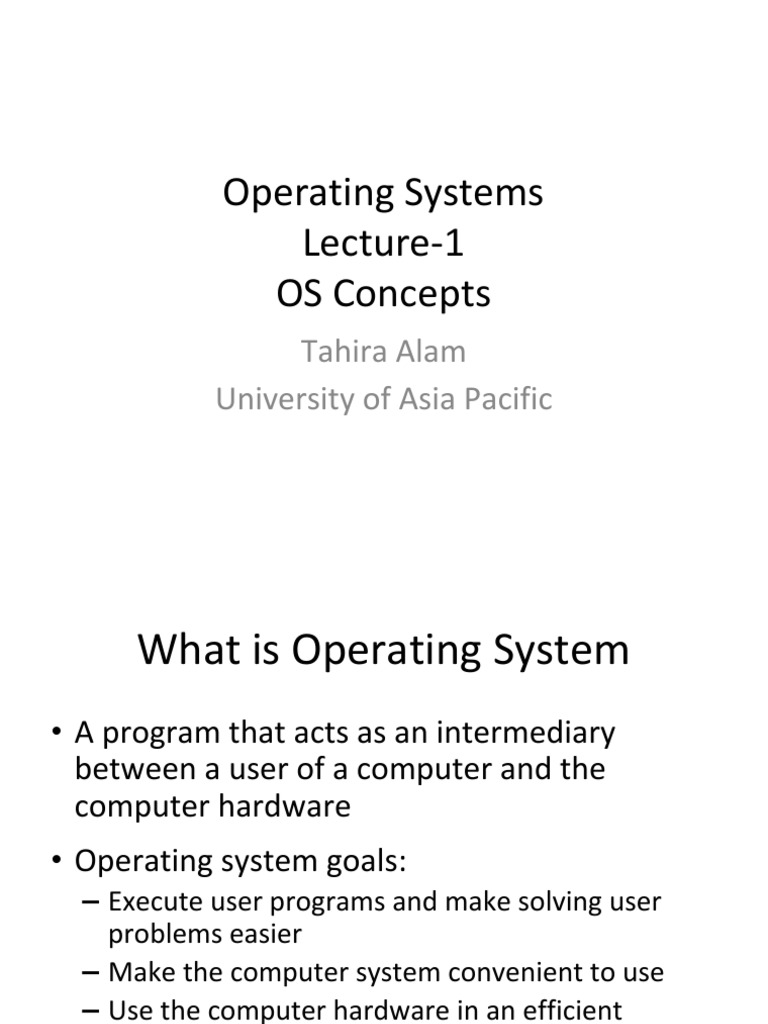 Operating Systems
Lecture-1
OS Concepts

Tahira Alam
University of Asia Pacific

What is Operating System

• A program that acts as an intermediary between a user of a computer and the computer hardware

• Operating system goals:
– Execute user programs and make solving user problems easier
– Make the computer system convenient to use
– Use the computer hardware in an efficient